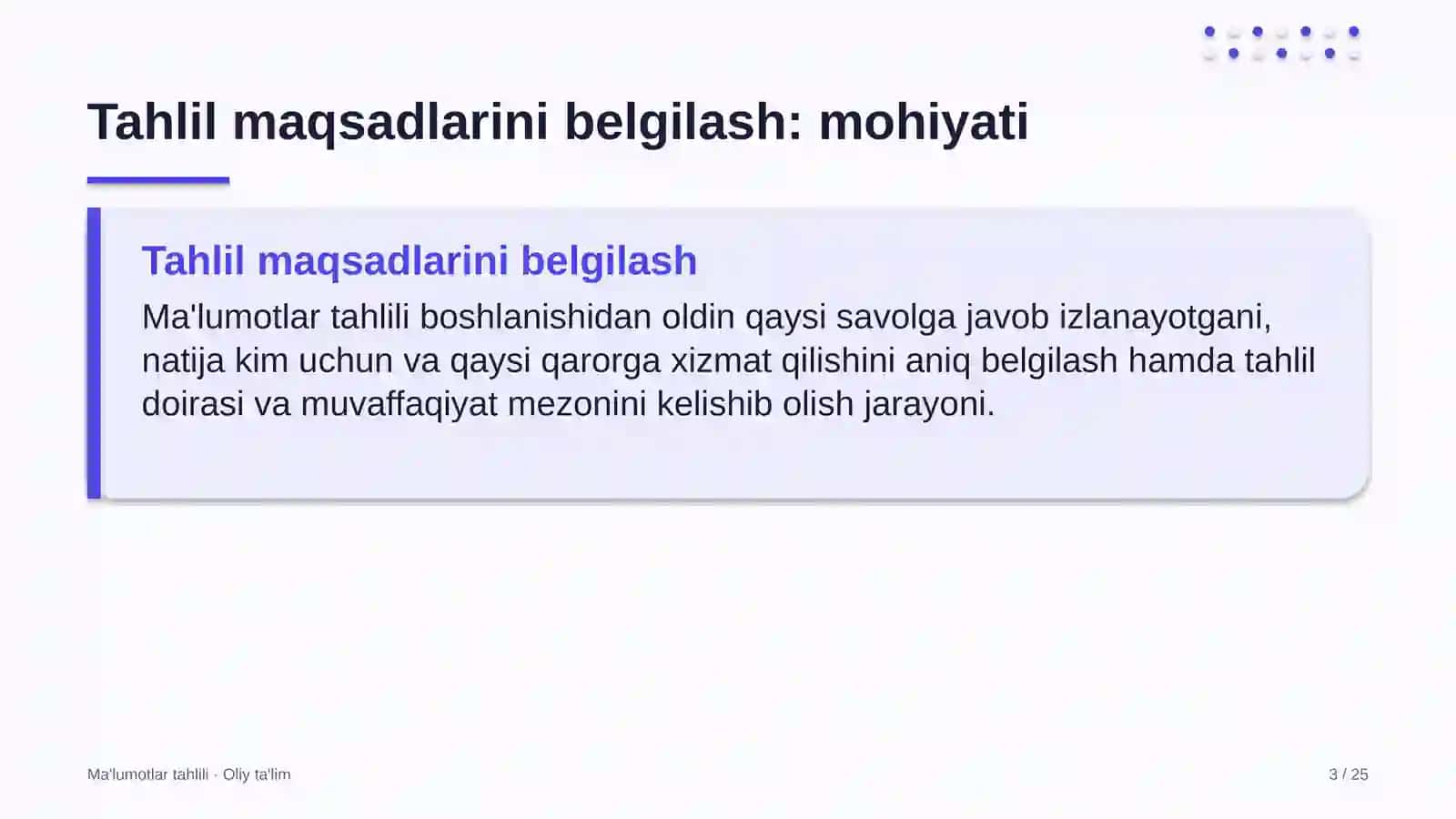 Tahlil maqsadlarini belgilash: mohiyati

Tahlil maqsadlarini belgilash

Ma'lumotlar tahlili boshlanishidan oldin qaysi savolga javob izlanayotgani, natija kim uchun va qaysi qarorga xizmat qilishini aniq belgilash hamda tahlil doirasi va muvaffaqiyat mezonini kelishib olish jarayoni.

Ma'lumotlar tahlili · Oliy ta'lim

3 / 25